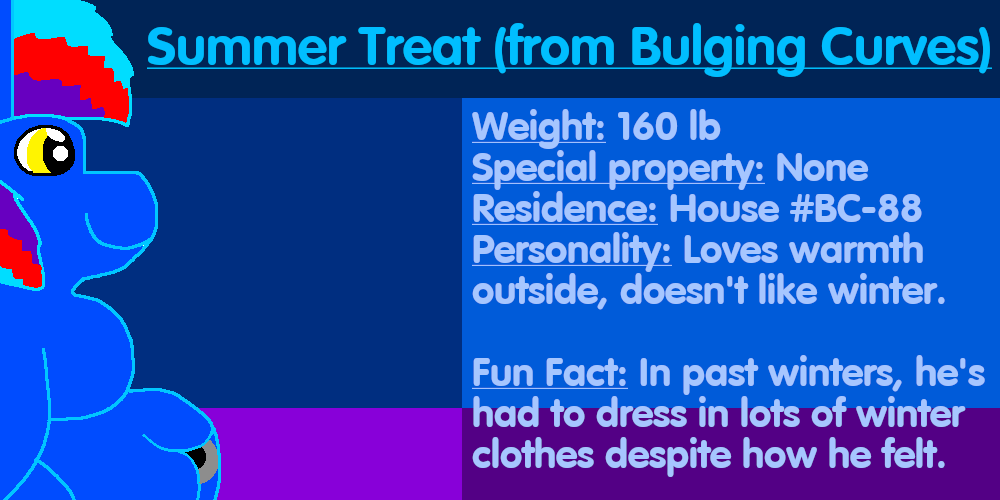 Summer Treat (from Bulging Curves)

Weight: 160 lb
Special property: None
Residence: House #BC-88
Personality: Loves warmth outside, doesn't like winter.

Fun Fact: In past winters, he's had to dress in lots of winter clothes despite how he felt.